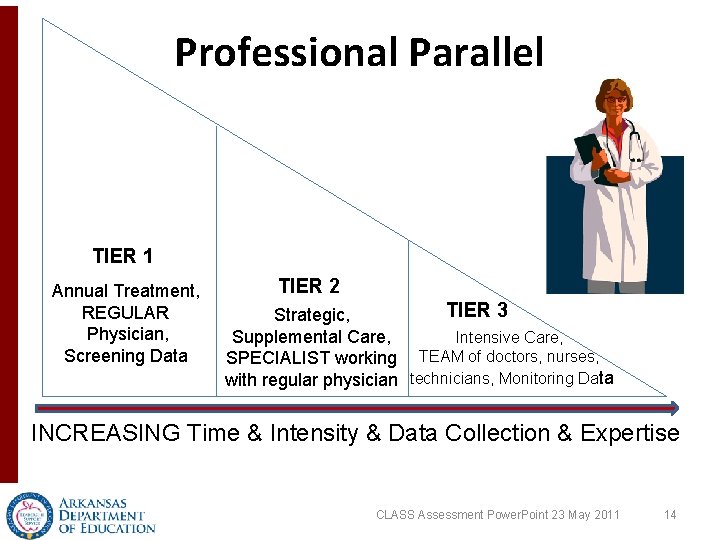 Professional Parallel

TIER 1
Annual Treatment, REGULAR Physician, Screening Data

TIER 2
Strategic, Supplemental Care, SPECIALIST working with regular physician

TIER 3
Intensive Care, TEAM of doctors, nurses, technicians, Monitoring Data

INCREASING Time & Intensity & Data Collection & Expertise

ARKANSAS DEPARTMENT OF EDUCATION

CLASS Assessment PowerPoint 23 May 2011

14